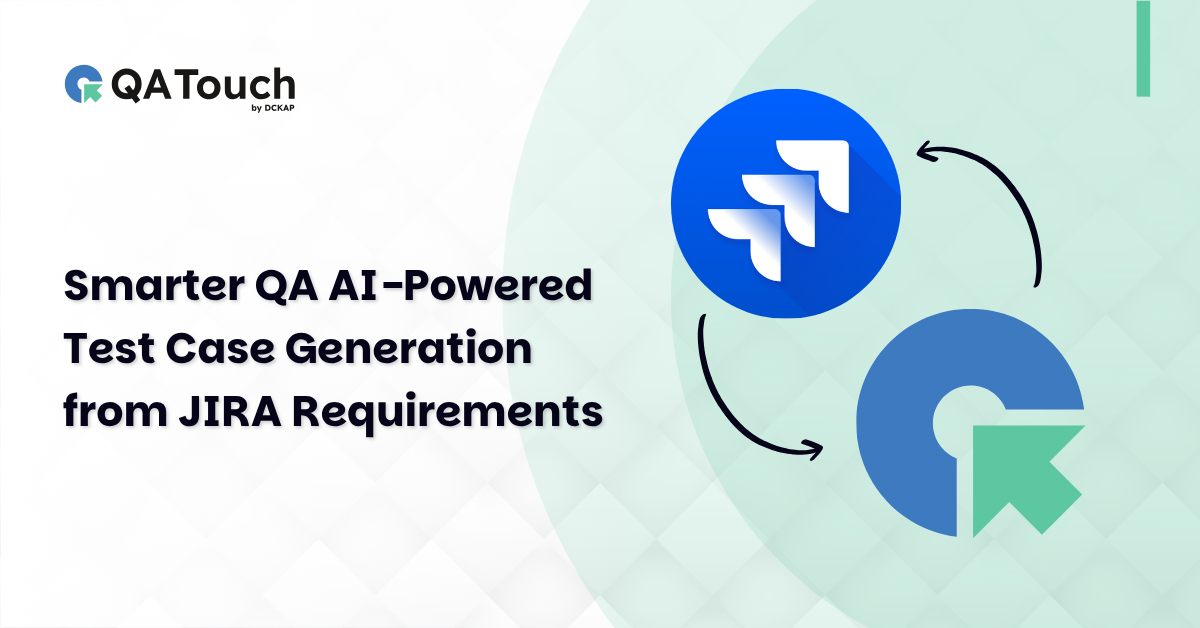 QATouch
by DCKAP

Smarter QA AI-Powered Test Case Generation from JIRA Requirements